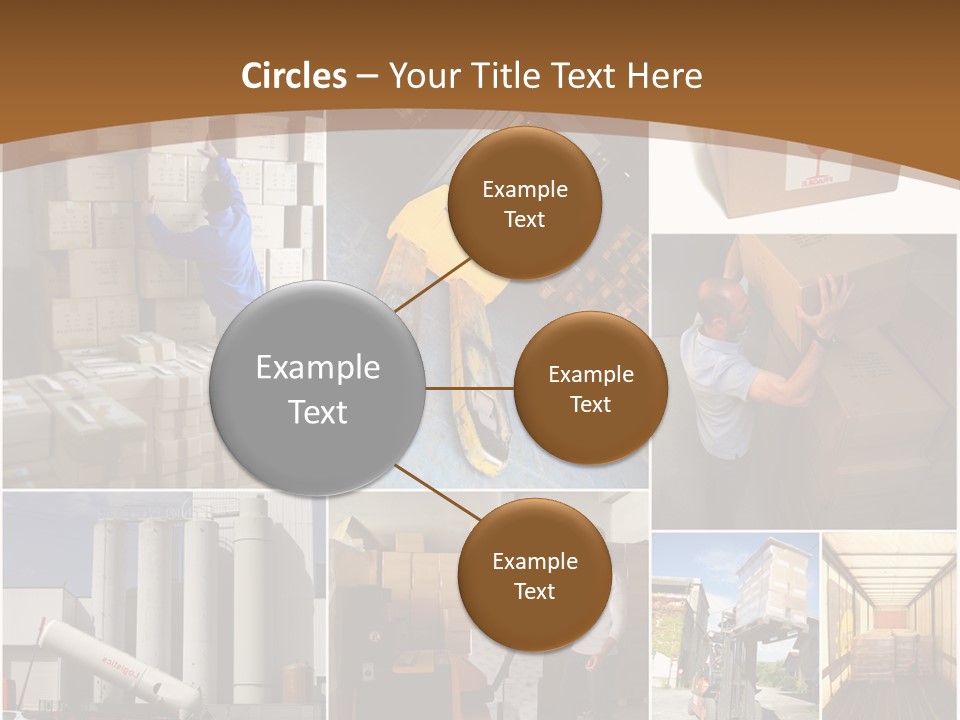 Circles – Your Title Text Here

Example Text

Example Text

Example Text

Example Text